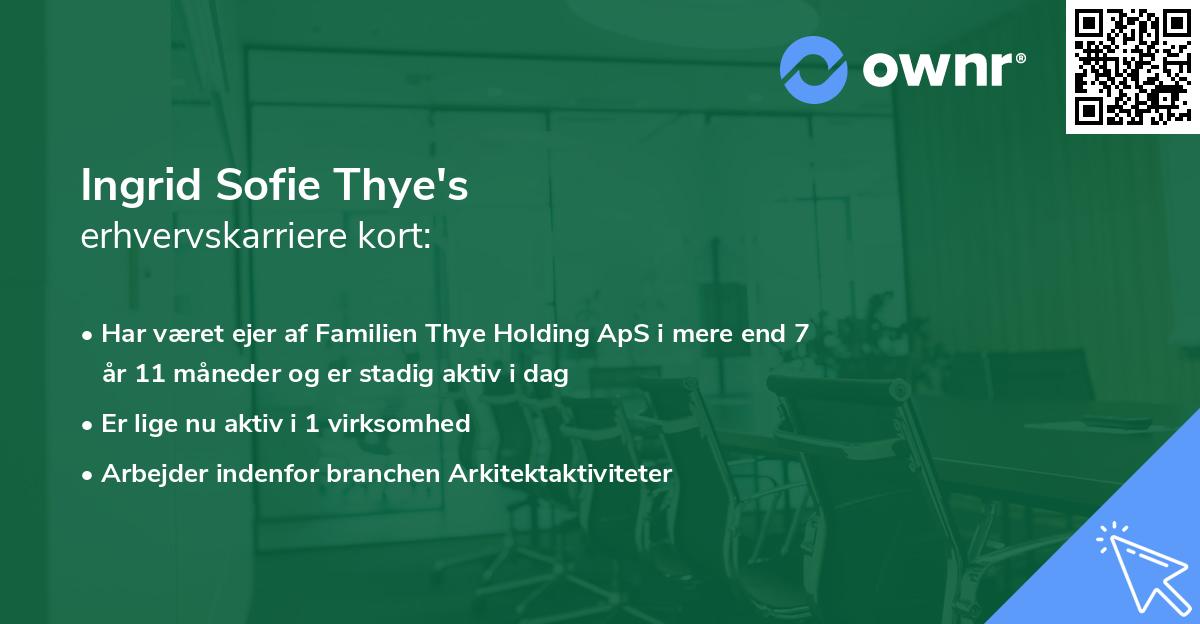 ownr®

Ingrid Sofie Thye's
erhvervskarriere kort:

• Har været ejer af Familien Thye Holding ApS i mere end 7 år 11 måneder og er stadig aktiv i dag
• Er lige nu aktiv i 1 virksomhed
• Arbejder indenfor branchen Arkitektaktiviteter